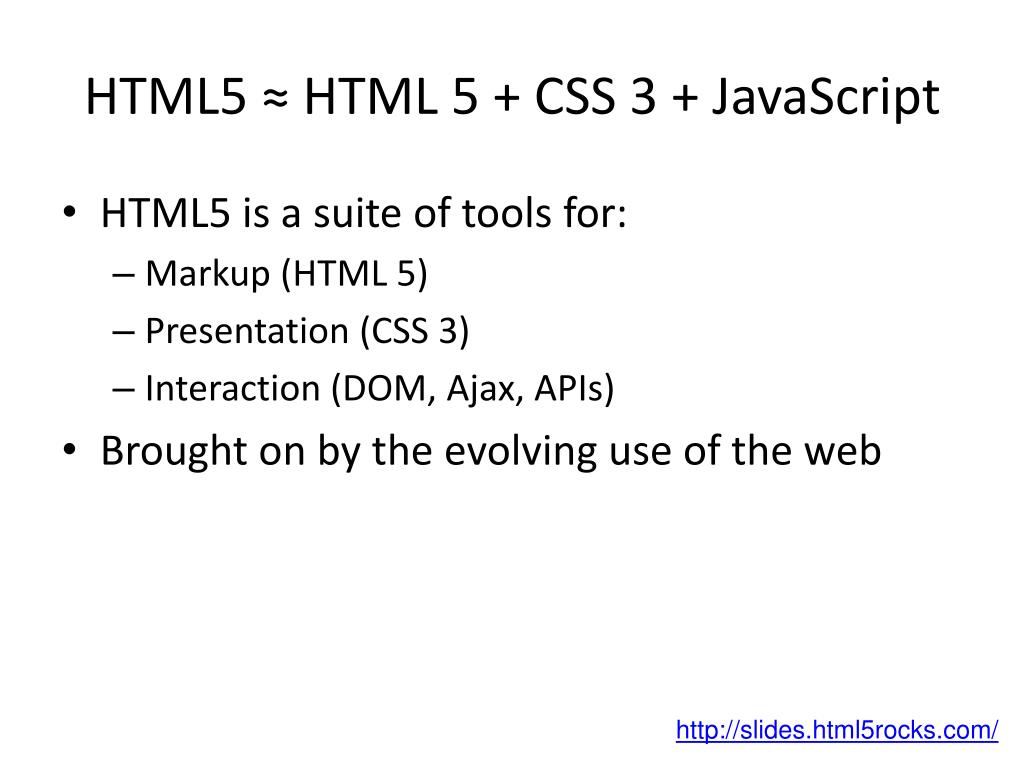 HTML5 ≈ HTML 5 + CSS 3 + JavaScript

• HTML5 is a suite of tools for:
  – Markup (HTML 5)
  – Presentation (CSS 3)
  – Interaction (DOM, Ajax, APIs)
• Brought on by the evolving use of the web

http://slides.html5rocks.com/